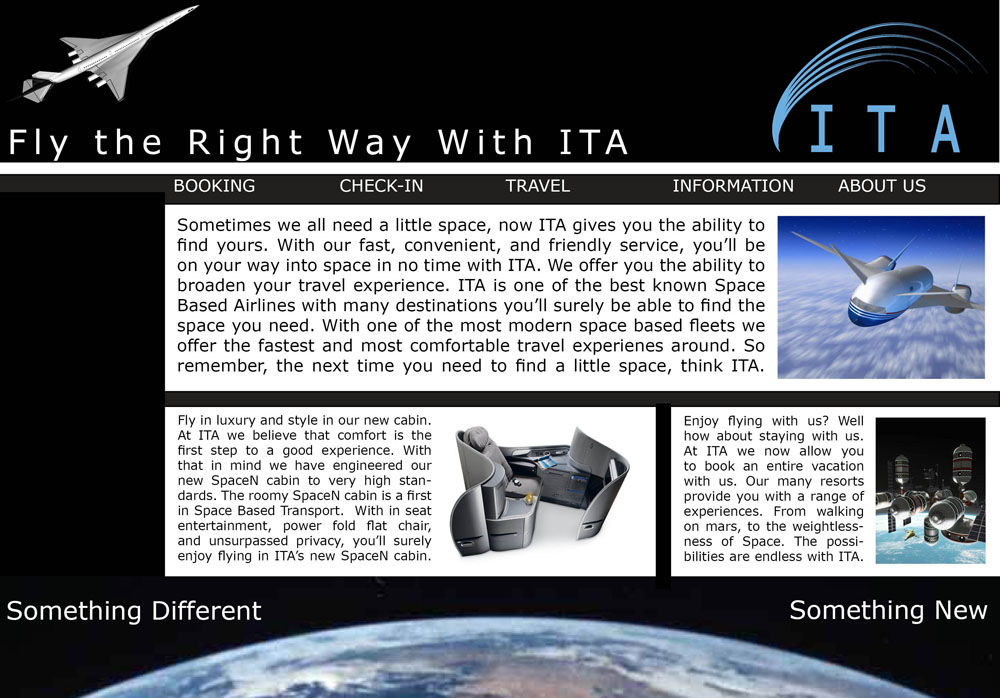 Fly the Right Way With ITA

ITA

BOOKING CHECK-IN TRAVEL INFORMATION ABOUT US

Sometimes we all need a little space, now ITA gives you the ability to find yours. With our fast, convenient, and friendly service, you'll be on your way into space in no time with ITA. We offer you the ability to broaden your travel experience. ITA is one of the best known Space Based Airlines with many destinations you'll surely be able to find the space you need. With one of the most modern space based fleets we offer the fastest and most comfortable travel experienes around. So remember, the next time you need to find a little space, think ITA.

Fly in luxury and style in our new cabin. At ITA we believe that comfort is the first step to a good experience. With that in mind we have engineered our new SpaceN cabin to very high standards. The roomy SpaceN cabin is a first in Space Based Transport. With in seat entertainment, power fold flat chair, and unsurpassed privacy, you'll surely enjoy flying in ITA's new SpaceN cabin.

Enjoy flying with us? Well how about staying with us. At ITA we now allow you to book an entire vacation with us. Our many resorts provide you with a range of experiences. From walking on mars, to the weightlessness of Space. The possibilities are endless with ITA.

Something Different

Something New